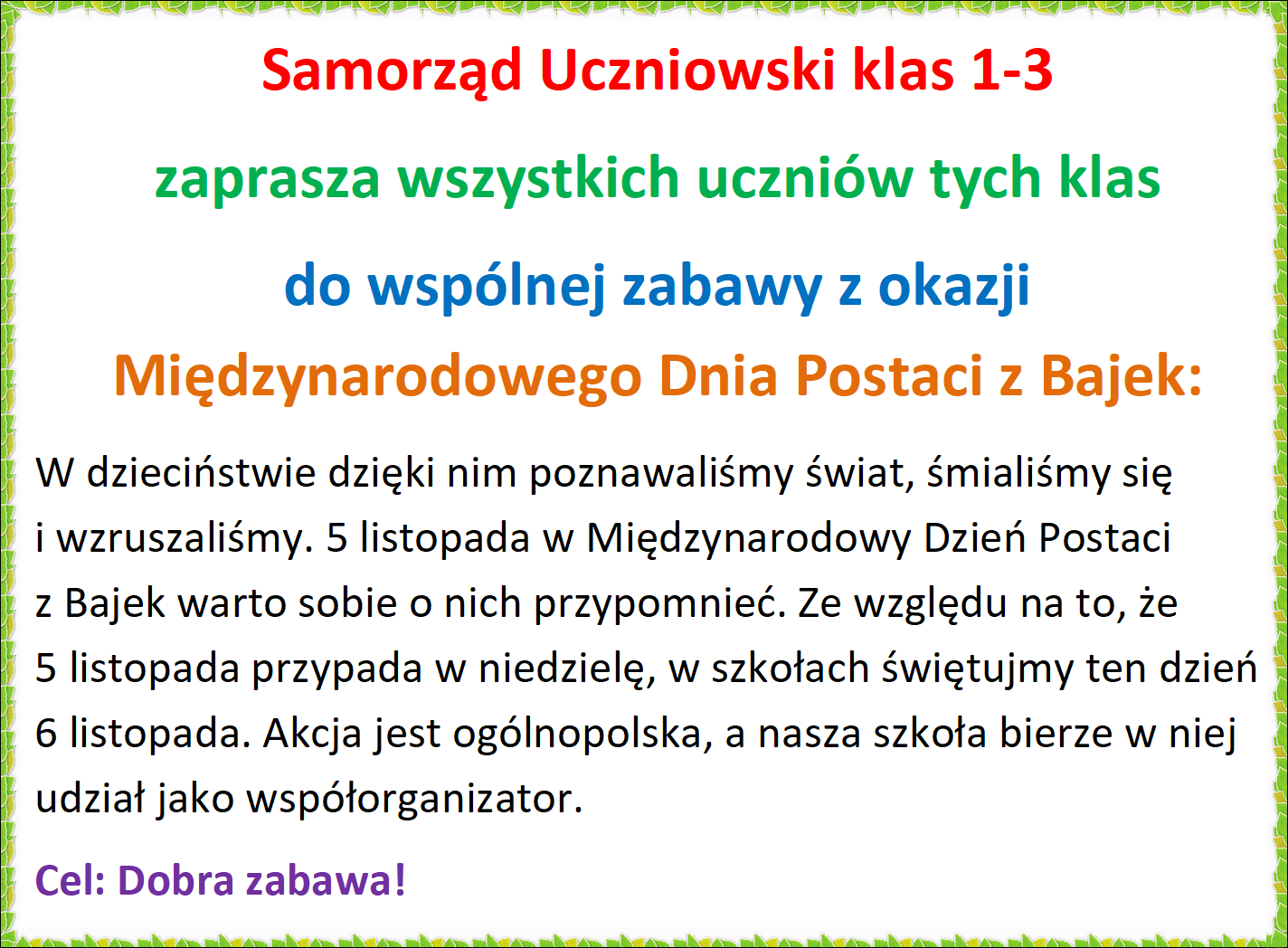 Samorząd Uczniowski klas 1-3

zaprasza wszystkich uczniów tych klas

do wspólnej zabawy z okazji

Międzynarodowego Dnia Postaci z Bajek:

W dzieciństwie dzięki nim poznawaliśmy świat, śmialiśmy się i wzruszaliśmy. 5 listopada w Międzynarodowy Dzień Postaci z Bajek warto sobie o nich przypomnieć. Ze względu na to, że 5 listopada przypada w niedzielę, w szkołach świętujmy ten dzień 6 listopada. Akcja jest ogólnopolska, a nasza szkoła bierze w niej udział jako współorganizator.

Cel: Dobra zabawa!